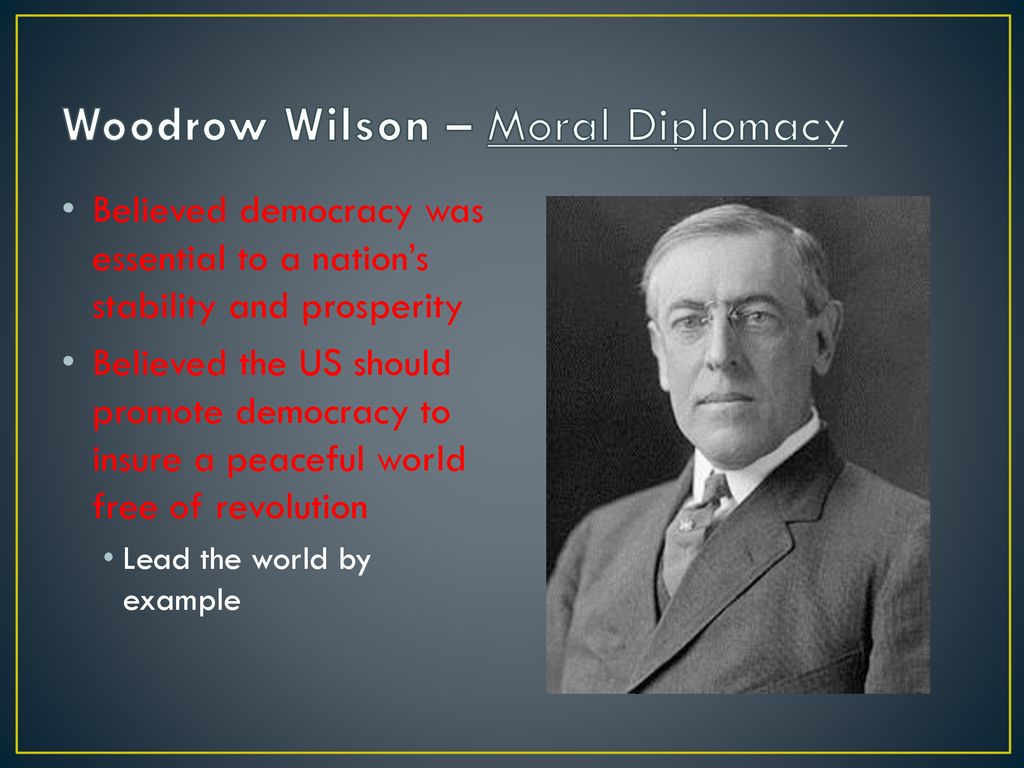 Woodrow Wilson – Moral Diplomacy

• Believed democracy was essential to a nation's stability and prosperity

• Believed the US should promote democracy to insure a peaceful world free of revolution

• Lead the world by example